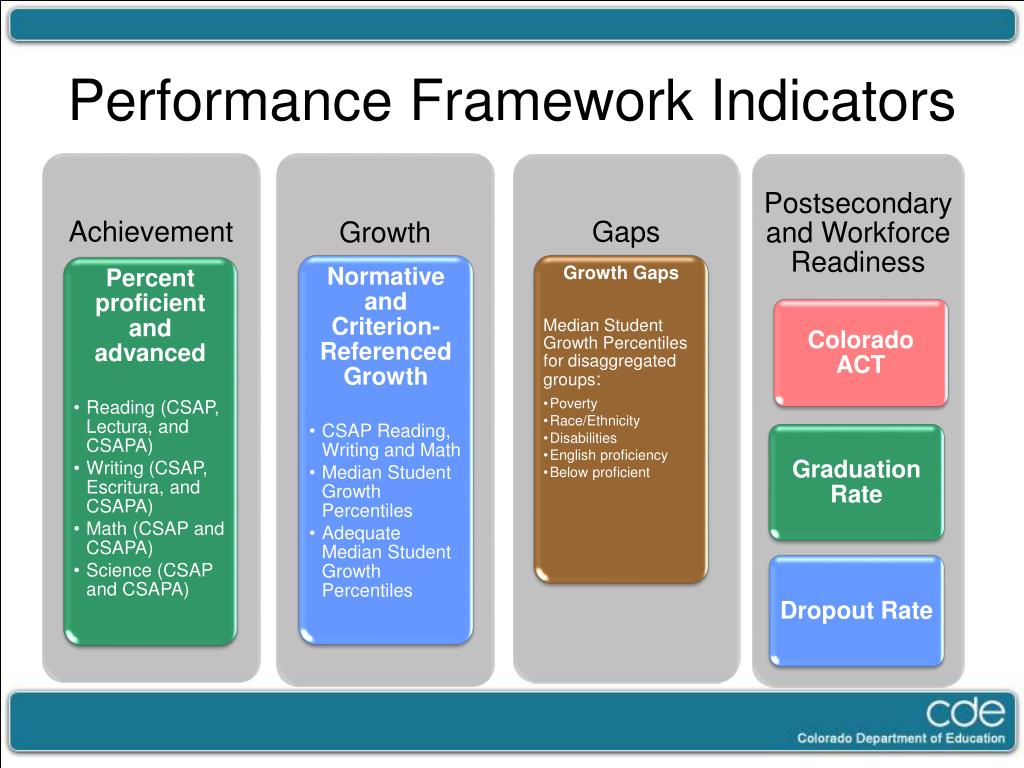 Performance Framework Indicators

Achievement

Percent proficient and advanced

• Reading (CSAP, Lectura, and CSAPA)
• Writing (CSAP, Escritura, and CSAPA)
• Math (CSAP and CSAPA)
• Science (CSAP and CSAPA)

Growth

Normative and Criterion-Referenced Growth

• CSAP Reading, Writing and Math
• Median Student Growth Percentiles
• Adequate Median Student Growth Percentiles

Gaps

Growth Gaps

Median Student Growth Percentiles for disaggregated groups:

• Poverty
• Race/Ethnicity
• Disabilities
• English proficiency
• Below proficient

Postsecondary and Workforce Readiness

Colorado ACT

Graduation Rate

Dropout Rate

cde
Colorado Department of Education